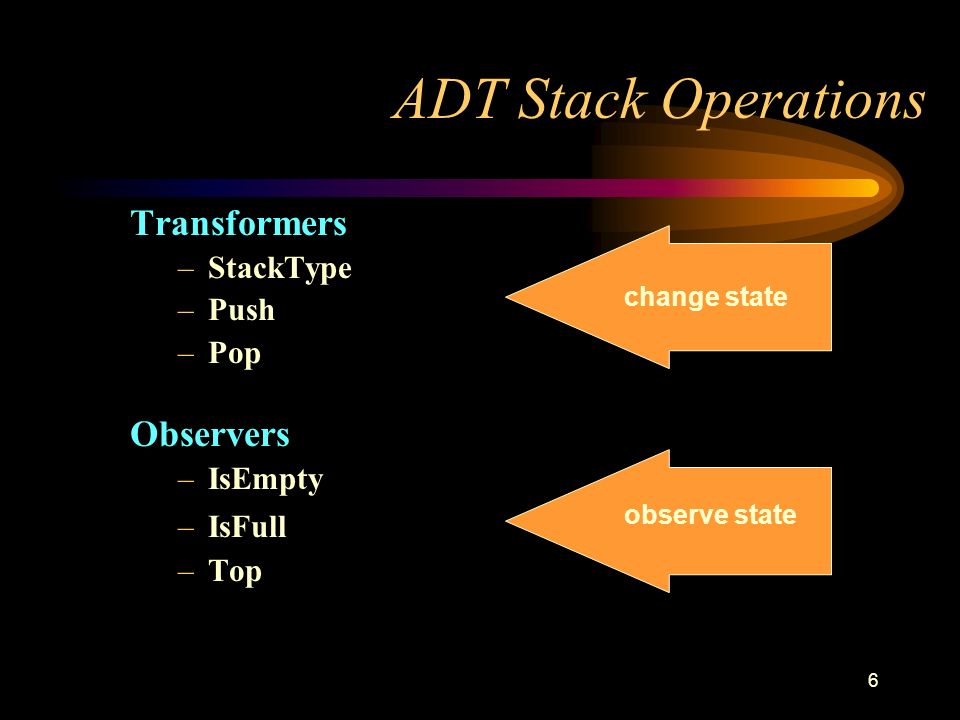 ADT Stack Operations

Transformers
– StackType
– Push
– Pop

change state

Observers
– IsEmpty
– IsFull
– Top

observe state

6